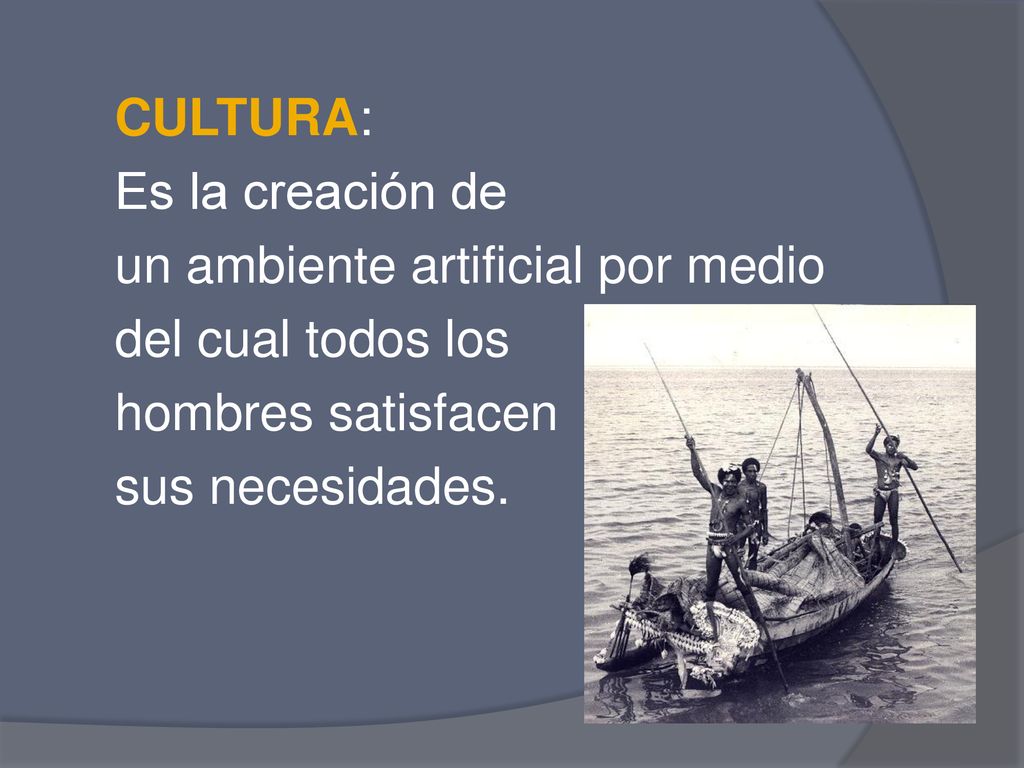 CULTURA:
Es la creación de un ambiente artificial por medio del cual todos los hombres satisfacen sus necesidades.